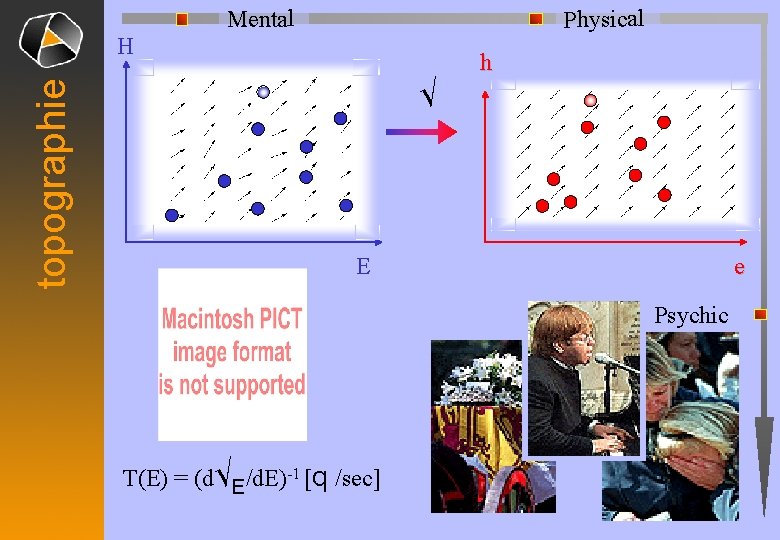 topographie

Mental

Physical

H

E

$\surd$

h

e

Macintosh PICT image format is not supported

Psychic

$T(E) = (d\surd_E/dE)^{-1}$ [q /sec]